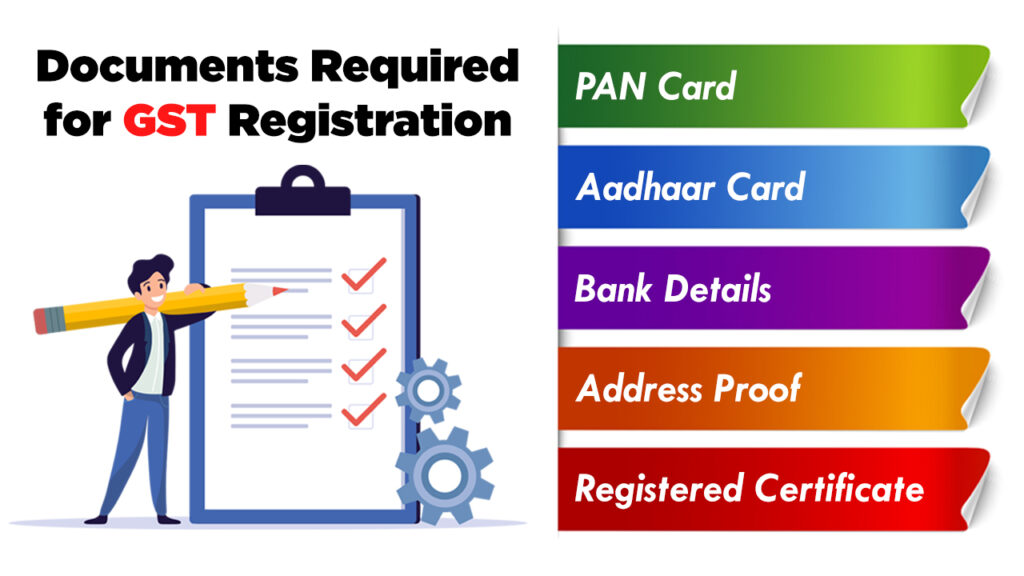 Documents Required for GST Registration

PAN Card

Aadhaar Card

Bank Details

Address Proof

Registered Certificate